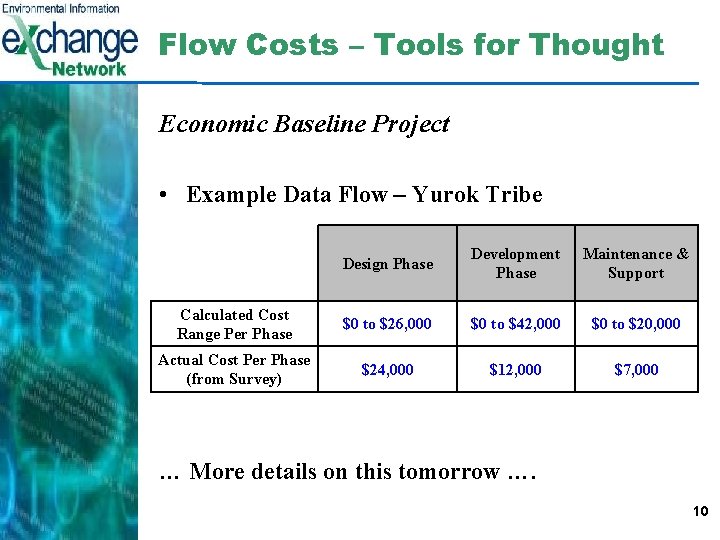 Environmental Information
eXchange
Network

Flow Costs – Tools for Thought

Economic Baseline Project

• Example Data Flow – Yurok Tribe

| | Design Phase | Development Phase | Maintenance & Support |
|---|---|---|---|
| Calculated Cost Range Per Phase | \$0 to \$26,000 | \$0 to \$42,000 | \$0 to \$20,000 |
| Actual Cost Per Phase (from Survey) | \$24,000 | \$12,000 | \$7,000 |

… More details on this tomorrow ….

10